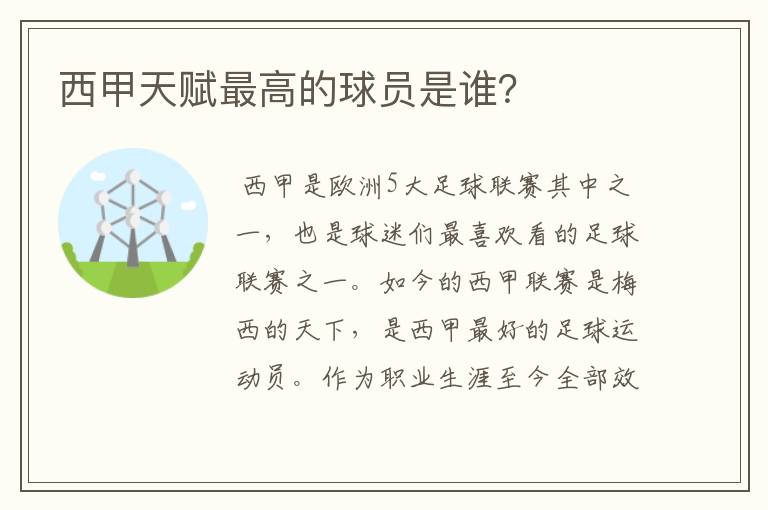 西甲天赋最高的球员是谁?

西甲是欧洲5大足球联赛其中之一，也是球迷们最喜欢看的足球联赛之一。如今的西甲联赛是梅西的天下，是西甲最好的足球运动员。作为职业生涯至今全部效